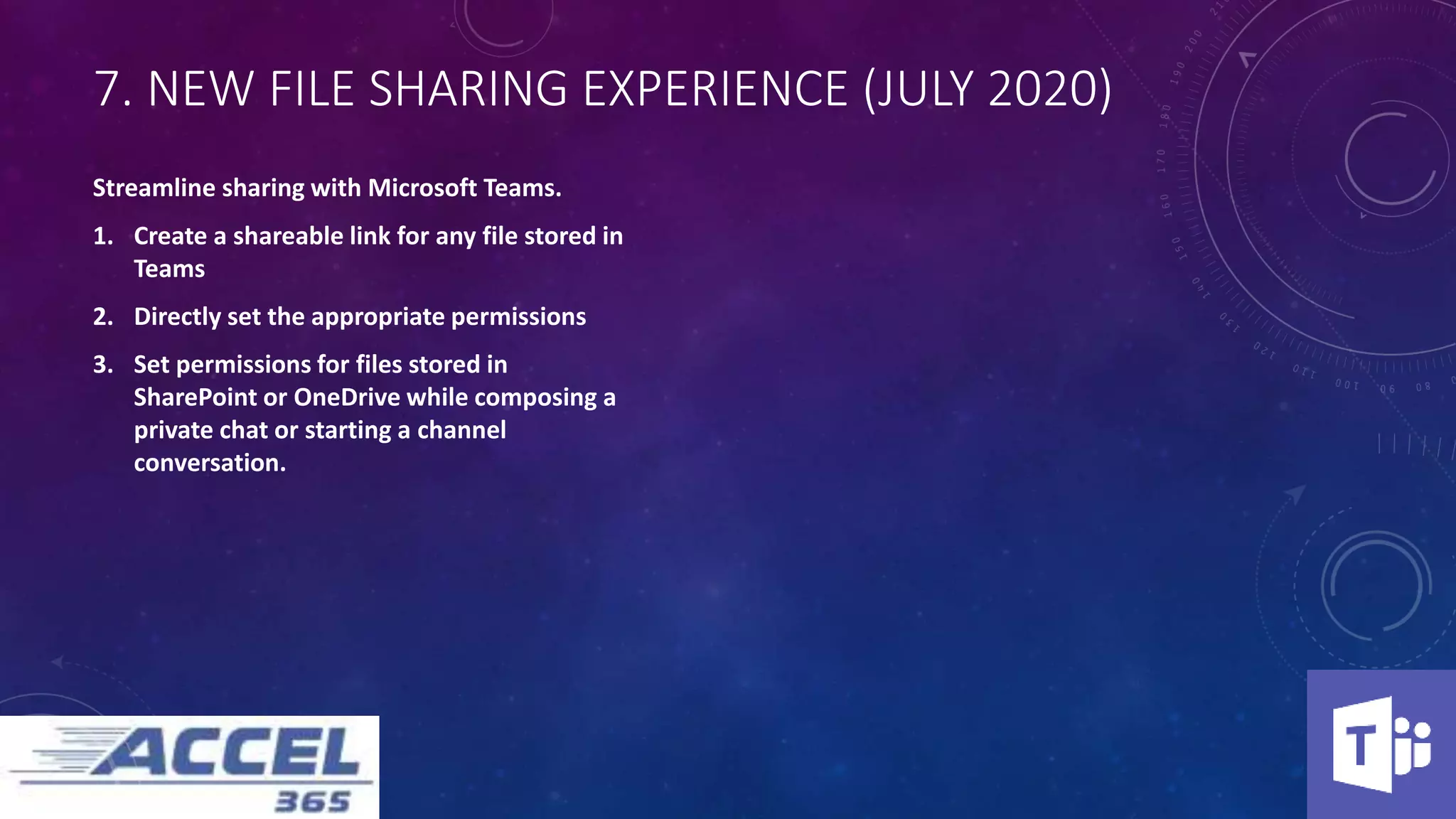 7. NEW FILE SHARING EXPERIENCE (JULY 2020)

Streamline sharing with Microsoft Teams.

1. Create a shareable link for any file stored in Teams

2. Directly set the appropriate permissions

3. Set permissions for files stored in SharePoint or OneDrive while composing a private chat or starting a channel conversation.

ACCEL 365

T